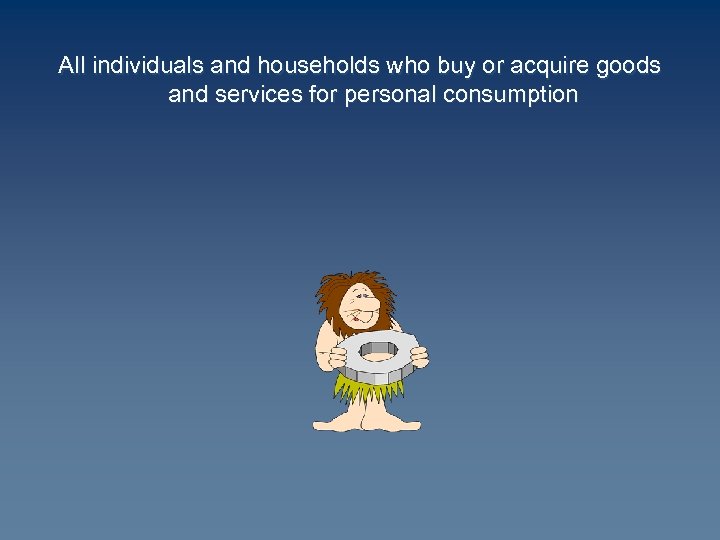 All individuals and households who buy or acquire goods and services for personal consumption